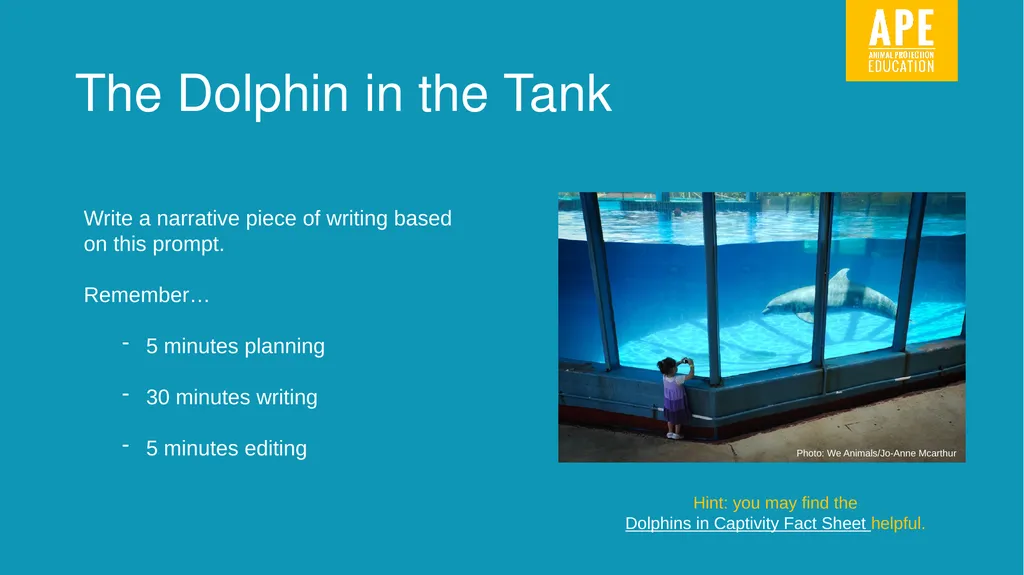 APE
ANIMAL PROTECTION
EDUCATION

The Dolphin in the Tank

Write a narrative piece of writing based on this prompt.

Remember…

- 5 minutes planning

- 30 minutes writing

- 5 minutes editing

Photo: We Animals/Jo-Anne Mcarthur

Hint: you may find the
Dolphins in Captivity Fact Sheet helpful.